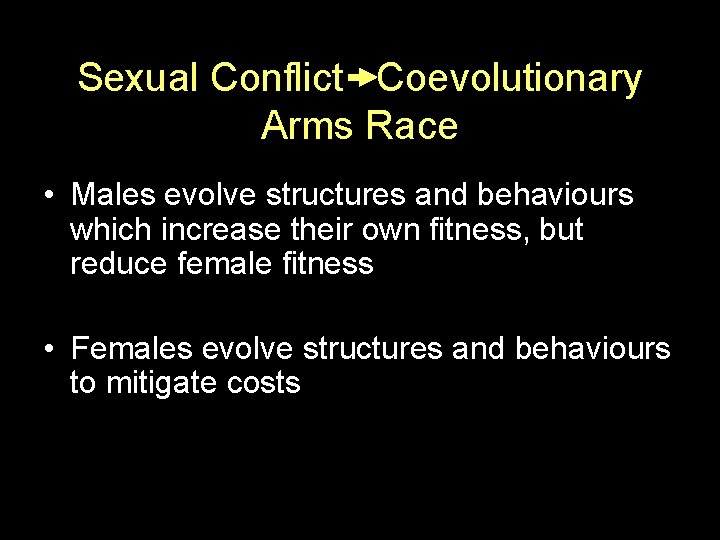 Sexual Conflict→Coevolutionary Arms Race

• Males evolve structures and behaviours which increase their own fitness, but reduce female fitness

• Females evolve structures and behaviours to mitigate costs